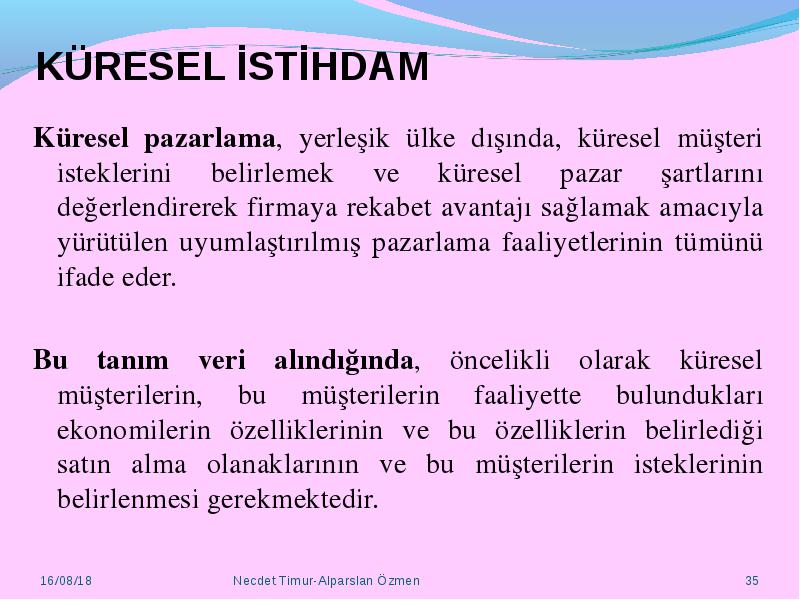 KÜRESEL İSTİHDAM

Küresel pazarlama, yerleşik ülke dışında, küresel müşteri isteklerini belirlemek ve küresel pazar şartlarını değerlendirerek firmaya rekabet avantajı sağlamak amacıyla yürütülen uyumlaştırılmış pazarlama faaliyetlerinin tümünü ifade eder.

Bu tanım veri alındığında, öncelikli olarak küresel müşterilerin, bu müşterilerin faaliyette bulundukları ekonomilerin özelliklerinin ve bu özelliklerin belirlediği satın alma olanaklarının ve bu müşterilerin isteklerinin belirlenmesi gerekmektedir.

16/08/18 Necdet Timur-Alparslan Özmen 35